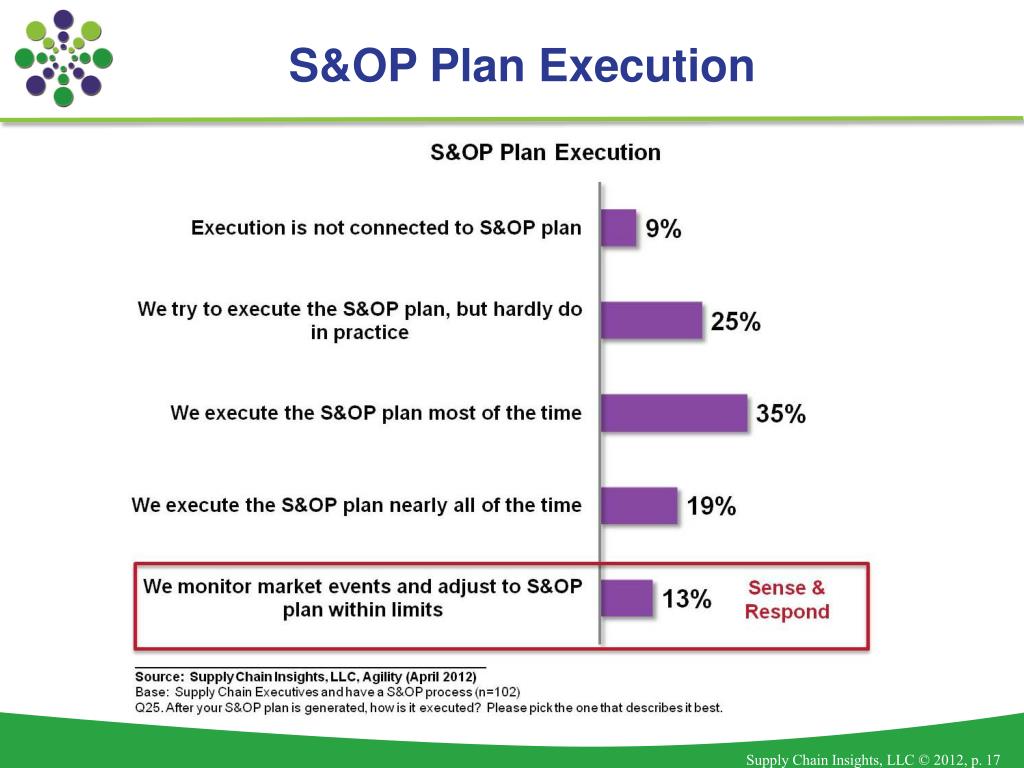 S&OP Plan Execution

S&OP Plan Execution

Execution is not connected to S&OP plan 9%

We try to execute the S&OP plan, but hardly do in practice 25%

We execute the S&OP plan most of the time 35%

We execute the S&OP plan nearly all of the time 19%

We monitor market events and adjust to S&OP plan within limits 13% Sense & Respond

Source: Supply Chain Insights, LLC, Agility (April 2012)
Base: Supply Chain Executives and have a S&OP process (n=102)
Q25. After your S&OP plan is generated, how is it executed? Please pick the one that describes it best.

Supply Chain Insights, LLC © 2012, p. 17